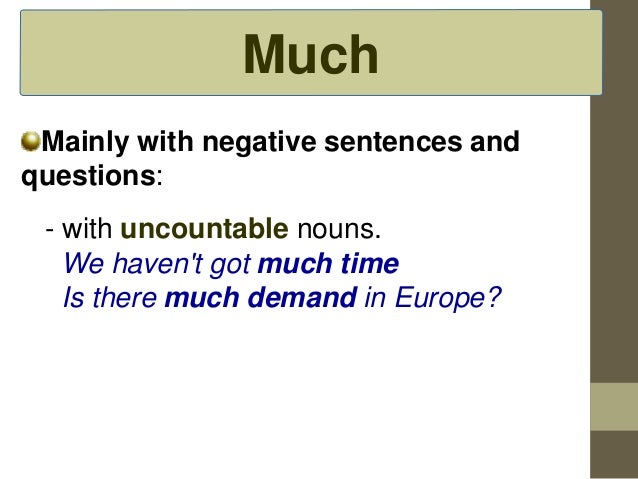 Much

Mainly with negative sentences and questions:

- with uncountable nouns.
We haven't got much time
Is there much demand in Europe?